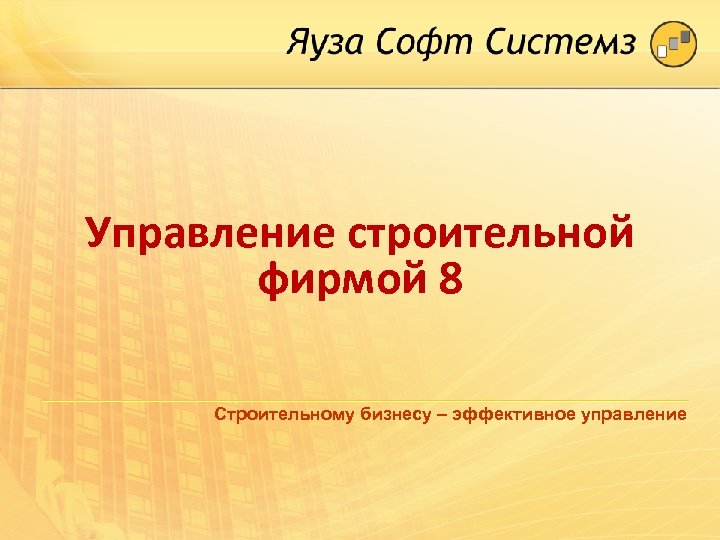 Яуза Софт Системз

Управление строительной фирмой 8

Строительному бизнесу – эффективное управление